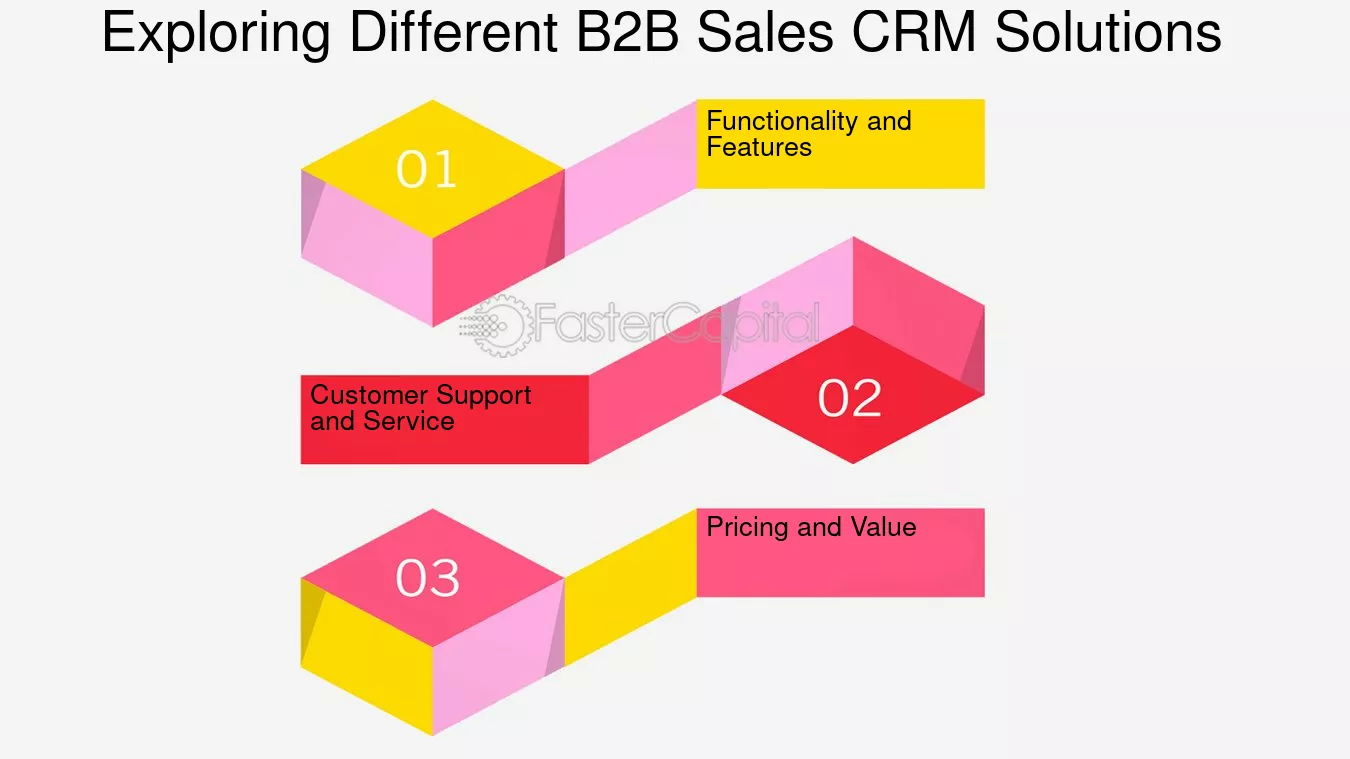 Exploring Different B2B Sales CRM Solutions

01

Functionality and Features

FasterCapital

Customer Support and Service

02

03

Pricing and Value